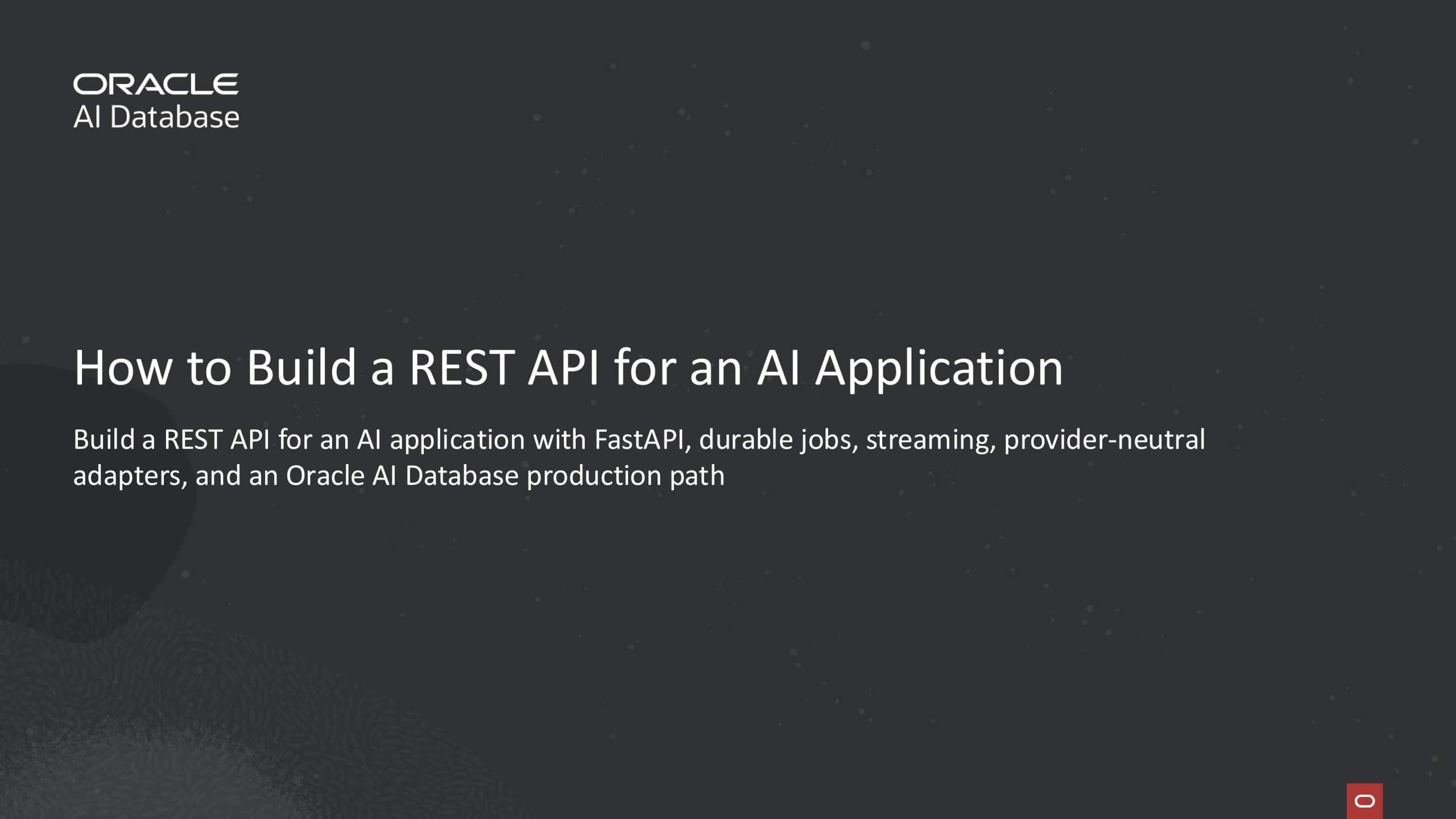 ORACLE
AI Database

How to Build a REST API for an AI Application

Build a REST API for an AI application with FastAPI, durable jobs, streaming, provider-neutral adapters, and an Oracle AI Database production path